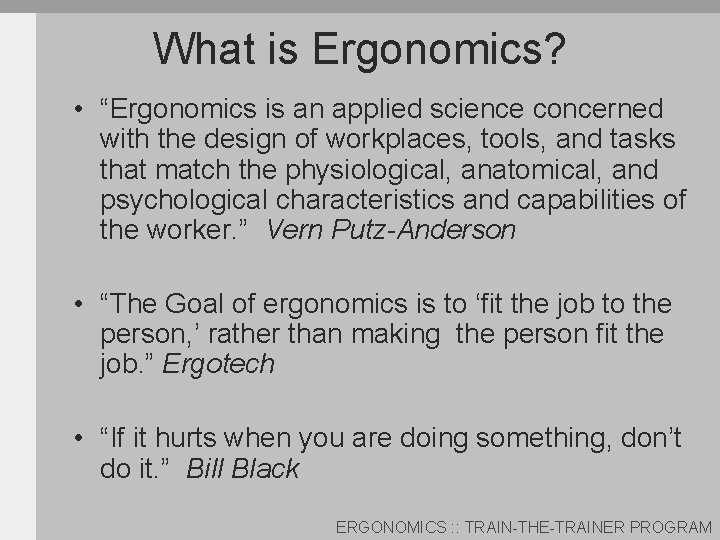 What is Ergonomics?

• “Ergonomics is an applied science concerned with the design of workplaces, tools, and tasks that match the physiological, anatomical, and psychological characteristics and capabilities of the worker.” Vern Putz-Anderson

• “The Goal of ergonomics is to ‘fit the job to the person,’ rather than making the person fit the job.” Ergotech

• “If it hurts when you are doing something, don’t do it.” Bill Black

ERGONOMICS :: TRAIN-THE-TRAINER PROGRAM